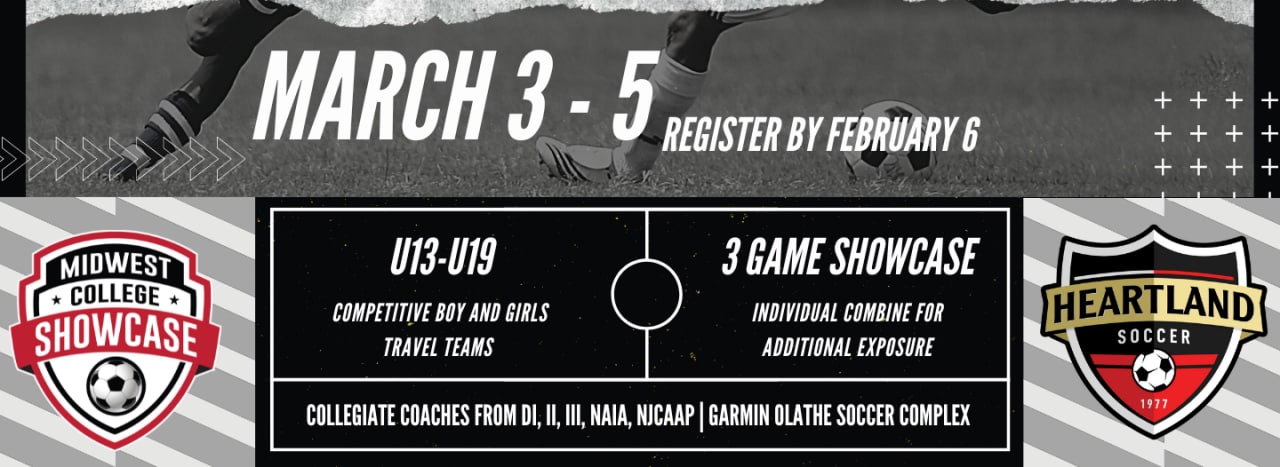 MARCH 3 - 5 REGISTER BY FEBRUARY 6

MIDWEST COLLEGE SHOWCASE

U13-U19

COMPETITIVE BOY AND GIRLS TRAVEL TEAMS

3 GAME SHOWCASE

INDIVIDUAL COMBINE FOR ADDITIONAL EXPOSURE

COLLEGIATE COACHES FROM DI, II, III, NAIA, NJCAAP | GARMIN OLATHE SOCCER COMPLEX

HEARTLAND SOCCER 1977